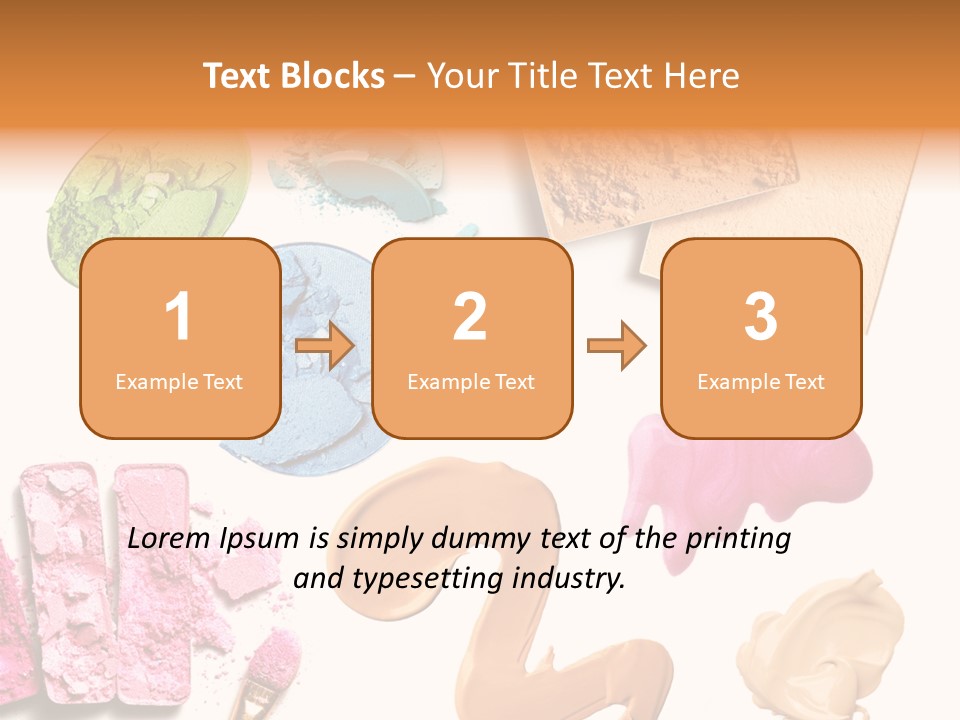 Text Blocks – Your Title Text Here

1
Example Text

2
Example Text

3
Example Text

Lorem Ipsum is simply dummy text of the printing and typesetting industry.